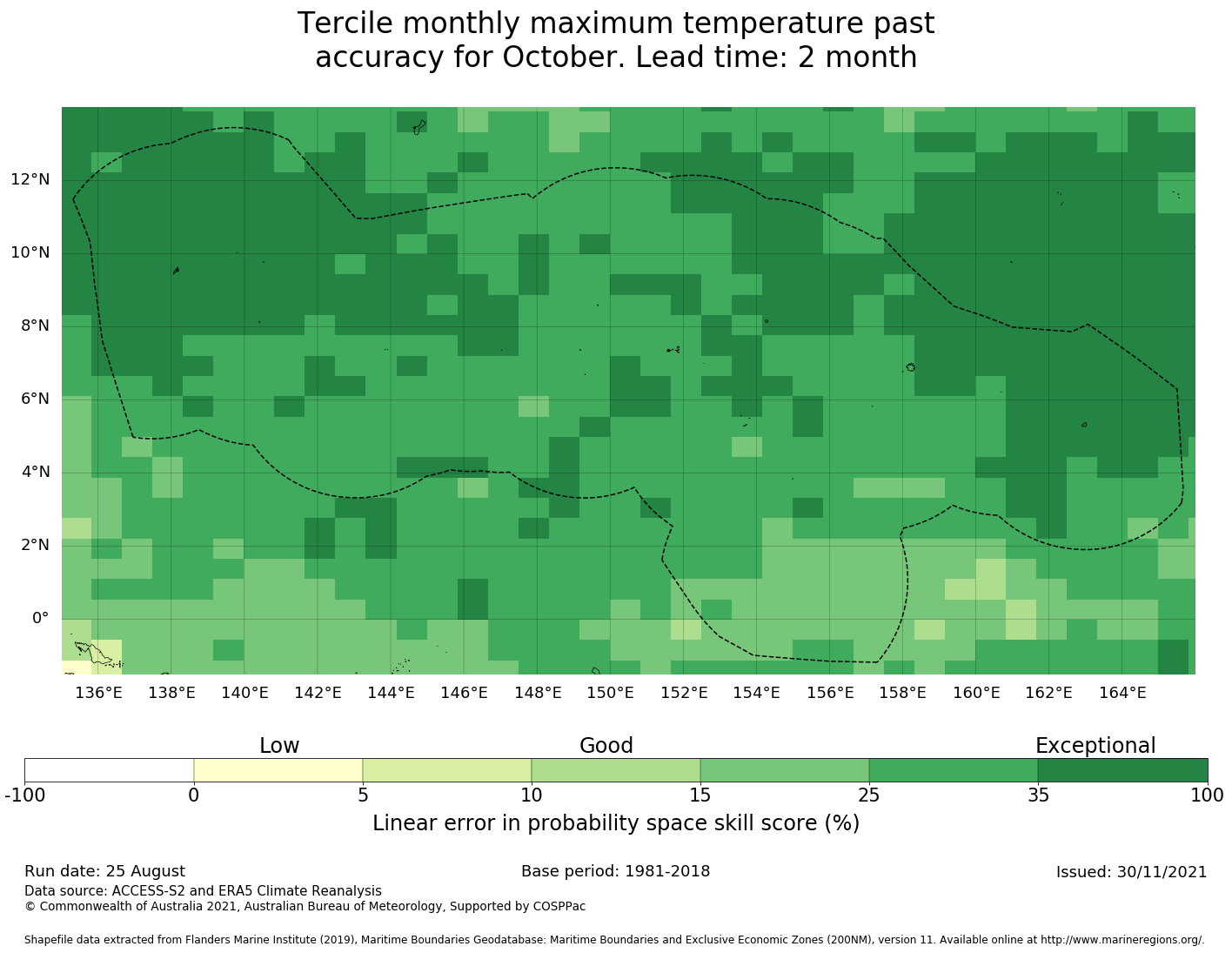 Tercile monthly maximum temperature past accuracy for October. Lead time: 2 month

12°N
10°N
8°N
6°N
4°N
2°N
0°

136°E 138°E 140°E 142°E 144°E 146°E 148°E 150°E 152°E 154°E 156°E 158°E 160°E 162°E 164°E

Low Good Exceptional

-100 0 5 10 15 25 35 100

Linear error in probability space skill score (%)

Run date: 25 August
Base period: 1981-2018
Issued: 30/11/2021

Data source: ACCESS-S2 and ERA5 Climate Reanalysis
© Commonwealth of Australia 2021, Australian Bureau of Meteorology, Supported by COSPPac

Shapefile data extracted from Flanders Marine Institute (2019), Maritime Boundaries Geodatabase: Maritime Boundaries and Exclusive Economic Zones (200NM), version 11. Available online at http://www.marineregions.org/.